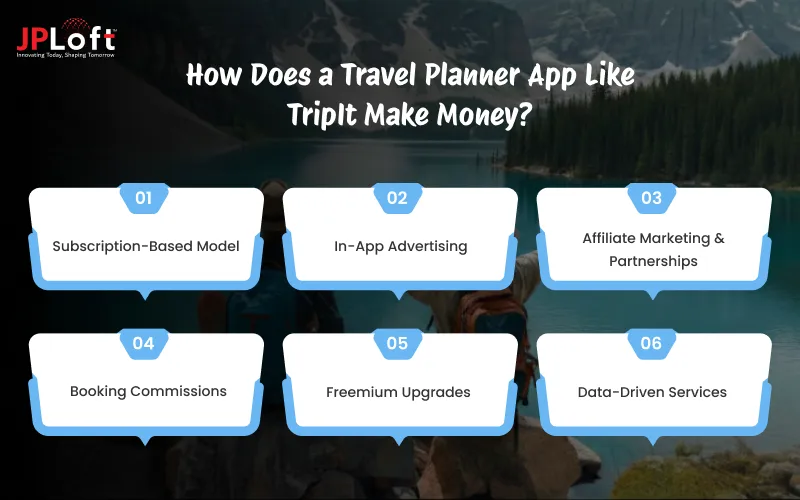 JPLoft™
Innovating Today, Shaping Tomorrow

How Does a Travel Planner App Like TripIt Make Money?

01
Subscription-Based Model

02
In-App Advertising

03
Affiliate Marketing & Partnerships

04
Booking Commissions

05
Freemium Upgrades

06
Data-Driven Services